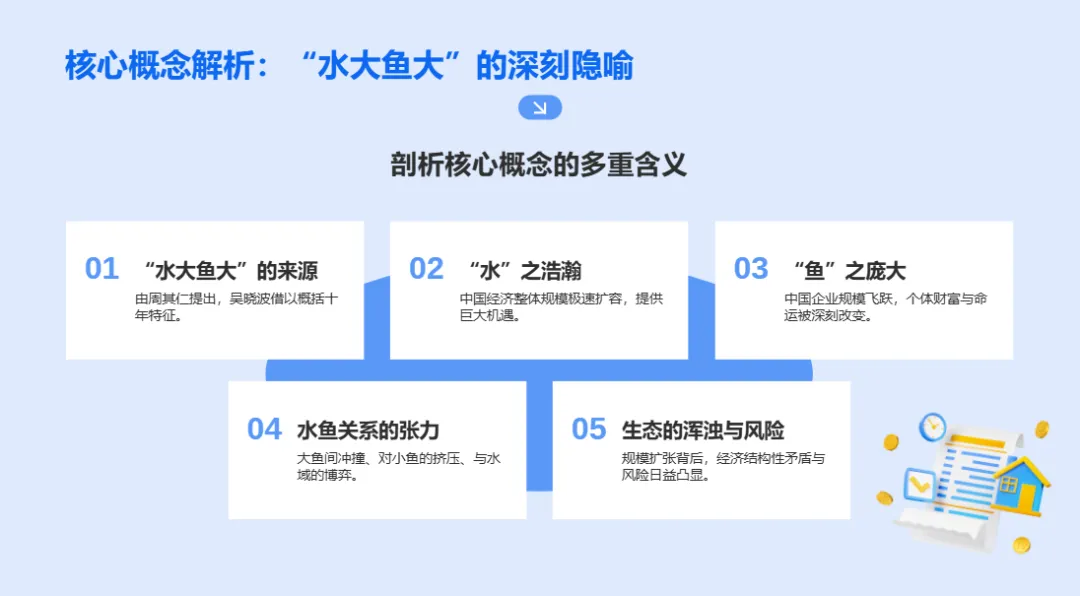 核心概念解析：“水大鱼大”的深刻隐喻

剖析核心概念的多重含义

01 “水大鱼大”的来源

由周其仁提出，吴晓波借以概括十年特征。

02 “水”之浩瀚

中国经济整体规模极速扩容，提供巨大机遇。

03 “鱼”之庞大

中国企业规模飞跃，个体财富与命运被深刻改变。

04 水鱼关系的张力

大鱼间冲撞、对小鱼的挤压、与水域的博弈。

05 生态的浑浊与风险

规模扩张背后，经济结构性矛盾与风险日益凸显。